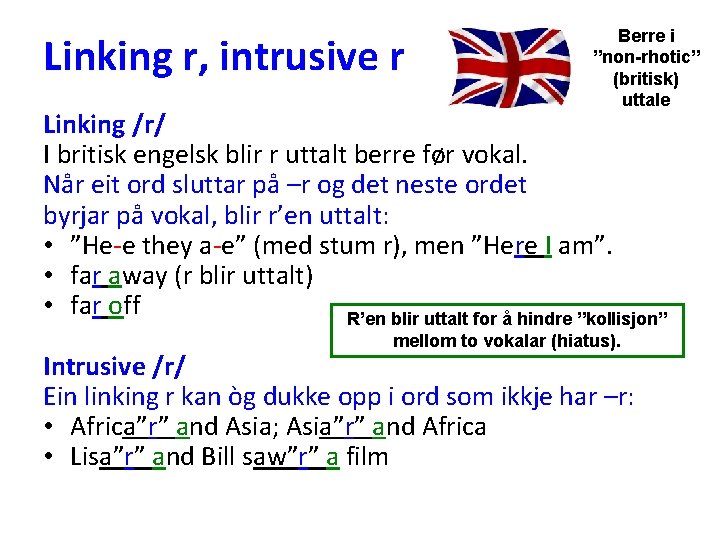 Linking r, intrusive r

Berre i ”non-rhotic” (britisk) uttale

Linking /r/
I britisk engelsk blir r uttalt berre før vokal.
Når eit ord sluttar på –r og det neste ordet byrjar på vokal, blir r’en uttalt:
• ”He-e they a-e” (med stum r), men ”Here I am”.
• far away (r blir uttalt)
• far off

R’en blir uttalt for å hindre ”kollisjon” mellom to vokalar (hiatus).

Intrusive /r/
Ein linking r kan òg dukke opp i ord som ikkje har –r:
• Africa”r” and Asia; Asia”r” and Africa
• Lisa”r” and Bill saw”r” a film